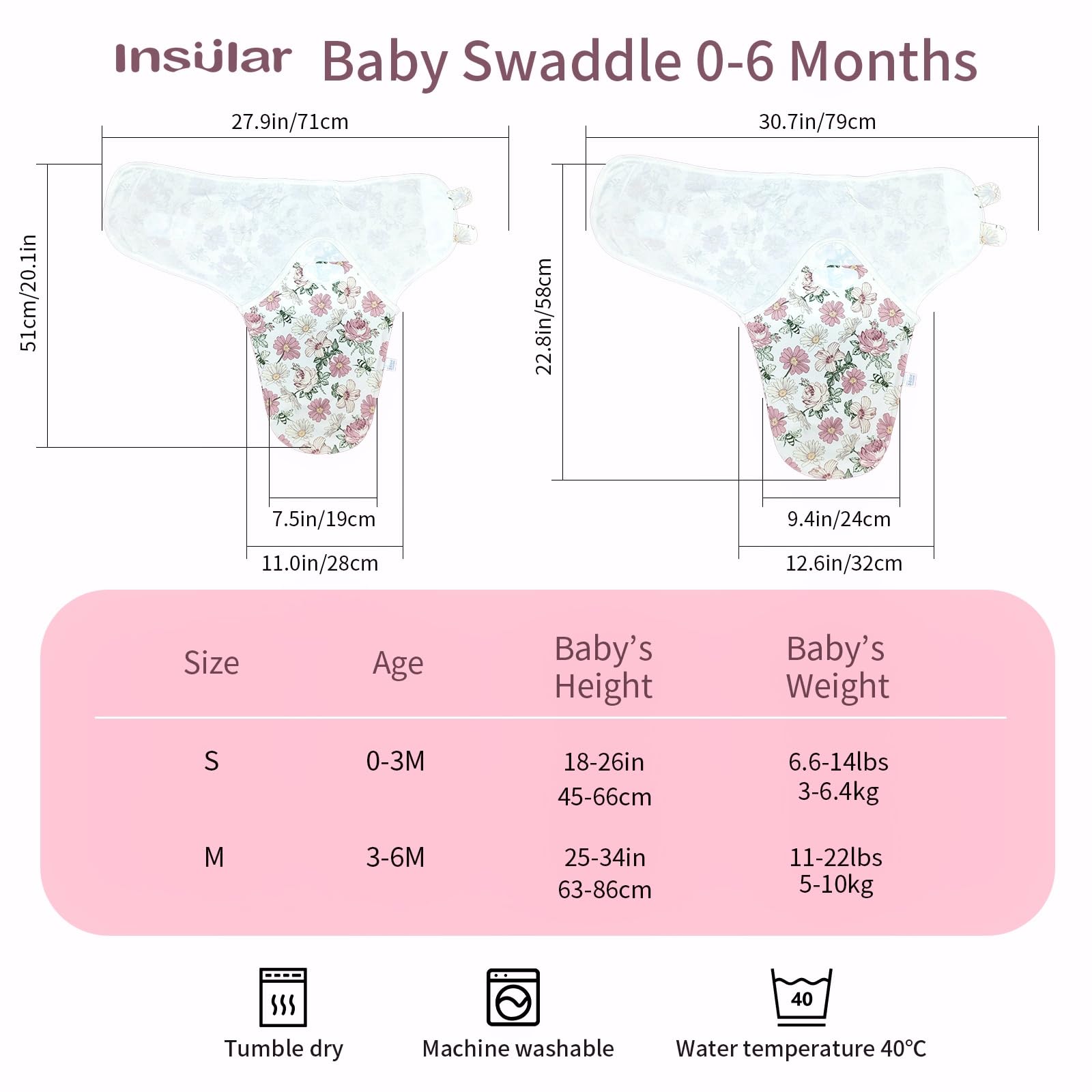 insular Baby Swaddle 0-6 Months

27.9in/71cm

51cm/20.1in

7.5in/19cm

11.0in/28cm

30.7in/79cm

22.8in/58cm

9.4in/24cm

12.6in/32cm

| Size | Age | Baby's Height | Baby's Weight |
|---|---|---|---|
| S | 0-3M | 18-26in 45-66cm | 6.6-14lbs 3-6.4kg |
| M | 3-6M | 25-34in 63-86cm | 11-22lbs 5-10kg |

Tumble dry

Machine washable

40

Water temperature 40°C